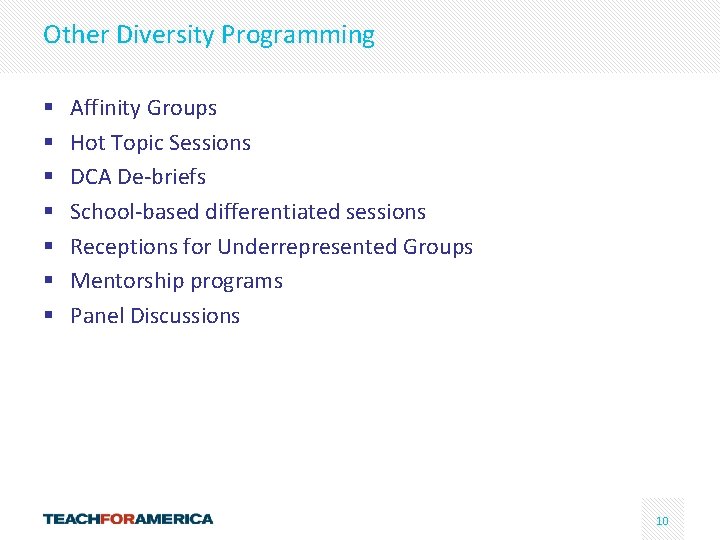 Other Diversity Programming

• Affinity Groups
• Hot Topic Sessions
• DCA De-briefs
• School-based differentiated sessions
• Receptions for Underrepresented Groups
• Mentorship programs
• Panel Discussions

TEACHFORAMERICA

10